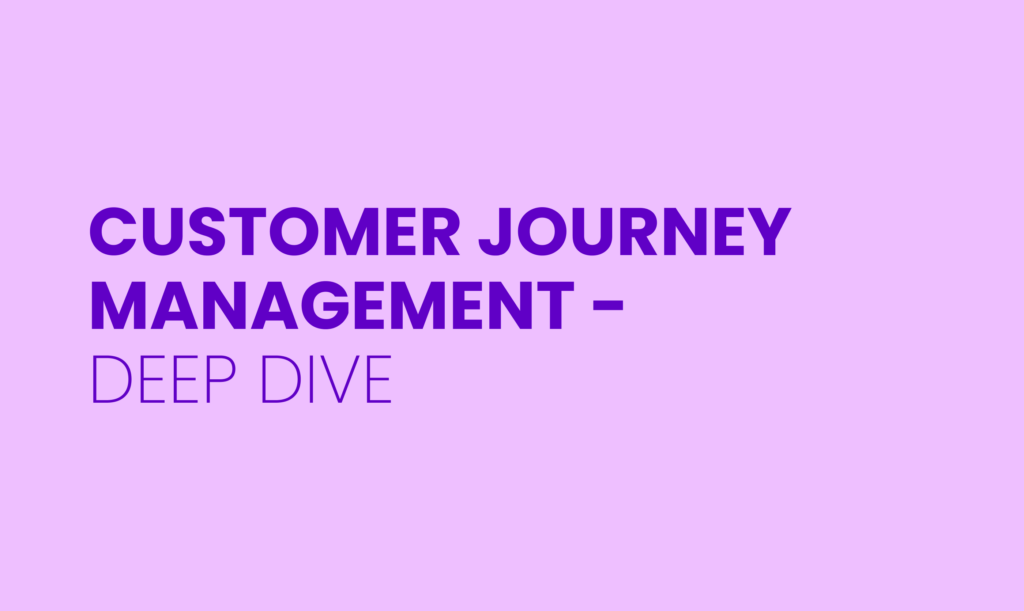 CUSTOMER JOURNEY MANAGEMENT –
DEEP DIVE